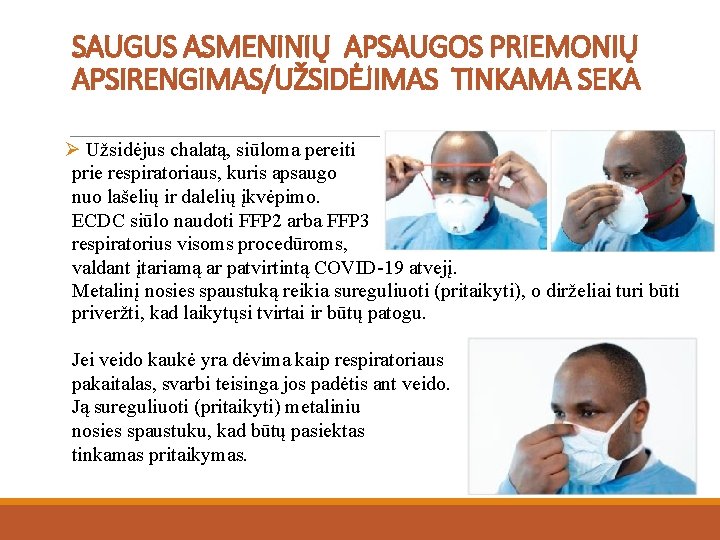 SAUGUS ASMENINIŲ APSAUGOS PRIEMONIŲ APSIRENGIMAS/UŽSIDĖJIMAS TINKAMA SEKA

➢ Užsidėjus chalatą, siūloma pereiti prie respiratoriaus, kuris apsaugo nuo lašelių ir dalelių įkvėpimo. ECDC siūlo naudoti FFP2 arba FFP3 respiratorius visoms procedūroms, valdant įtariamą ar patvirtintą COVID-19 atvejį. Metalinį nosies spaustuką reikia sureguliuoti (pritaikyti), o dirželiai turi būti priveržti, kad laikytųsi tvirtai ir būtų patogu.

Jei veido kaukė yra dėvima kaip respiratoriaus pakaitalas, svarbi teisinga jos padėtis ant veido. Ją sureguliuoti (pritaikyti) metaliniu nosies spaustuku, kad būtų pasiektas tinkamas pritaikymas.